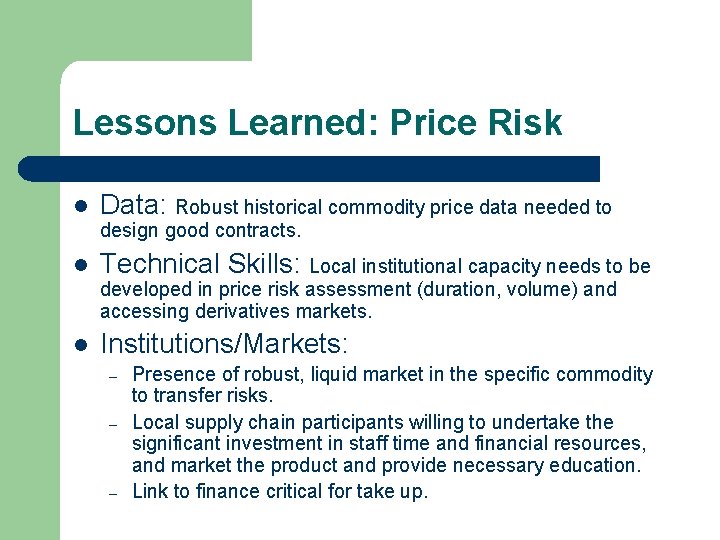 Lessons Learned: Price Risk

- Data: Robust historical commodity price data needed to design good contracts.
- Technical Skills: Local institutional capacity needs to be developed in price risk assessment (duration, volume) and accessing derivatives markets.
- Institutions/Markets:
  – Presence of robust, liquid market in the specific commodity to transfer risks.
  – Local supply chain participants willing to undertake the significant investment in staff time and financial resources, and market the product and provide necessary education.
  – Link to finance critical for take up.